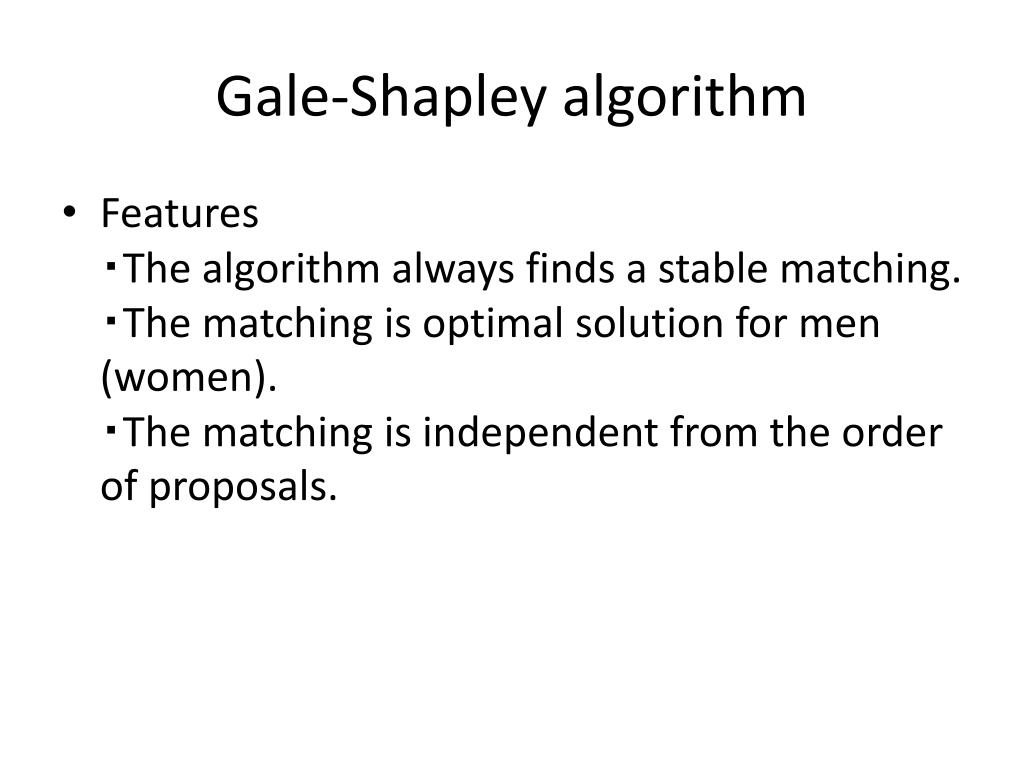 Gale-Shapley algorithm

• Features
・The algorithm always finds a stable matching.
・The matching is optimal solution for men (women).
・The matching is independent from the order of proposals.